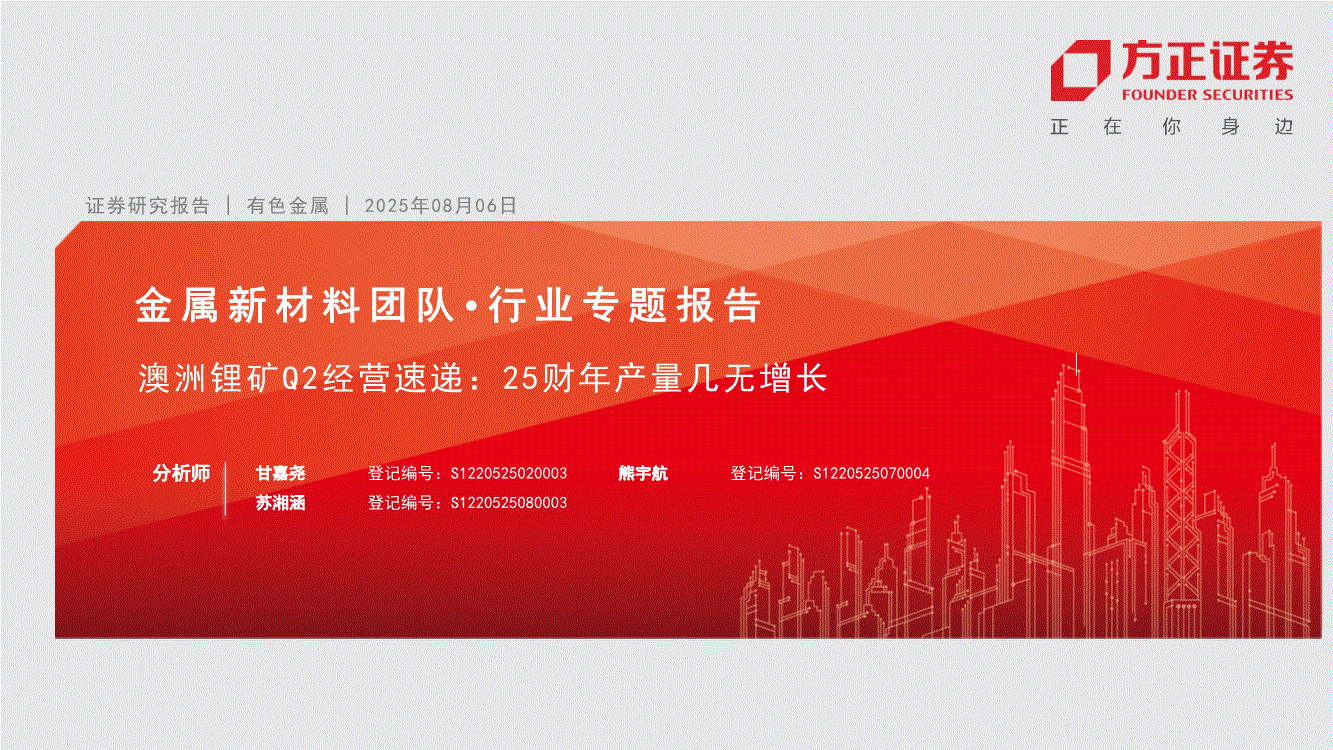 方正证券
FOUNDER SECURITIES
正 在 你 身 边

证券研究报告 | 有色金属 | 2025年08月06日

金属新材料团队·行业专题报告

澳洲锂矿Q2经营速递：25财年产量几无增长

分析师

甘嘉尧 登记编号：S1220525020003

熊宇航 登记编号：S1220525070004

苏湘涵 登记编号：S1220525080003